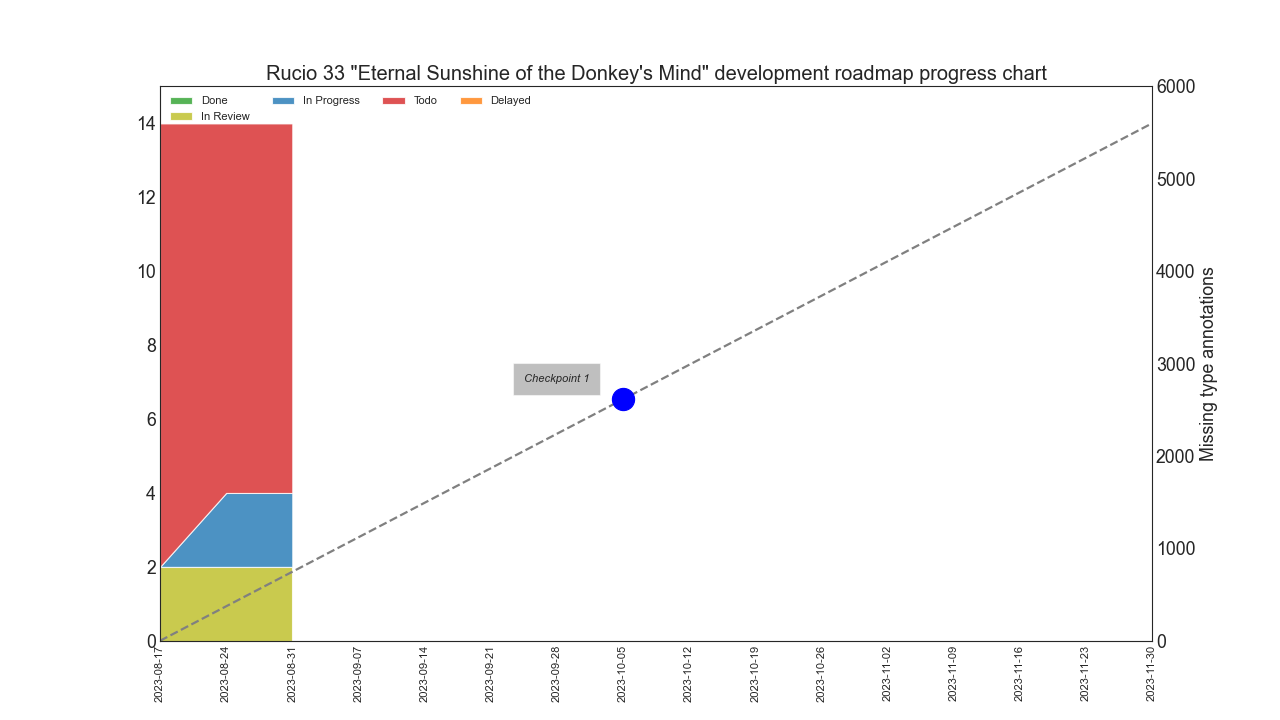 Rucio 33 "Eternal Sunshine of the Donkey's Mind" development roadmap progress chart

Done
In Review
In Progress
Todo
Delayed

14
12
10
8
6
4
2
0

Checkpoint 1

6000
5000
4000
3000
2000
1000
0

Missing type annotations

2023-08-17
2023-08-24
2023-08-31
2023-09-07
2023-09-14
2023-09-21
2023-09-28
2023-10-05
2023-10-12
2023-10-19
2023-10-26
2023-11-02
2023-11-09
2023-11-16
2023-11-23
2023-11-30